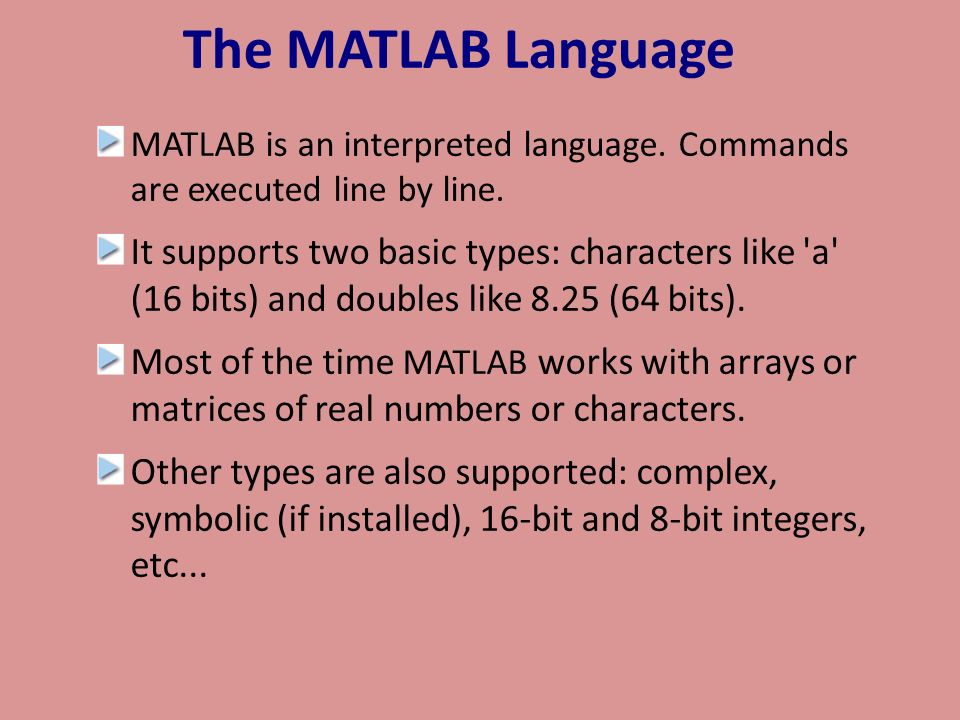 The MATLAB Language

MATLAB is an interpreted language. Commands are executed line by line.

It supports two basic types: characters like 'a' (16 bits) and doubles like 8.25 (64 bits).

Most of the time MATLAB works with arrays or matrices of real numbers or characters.

Other types are also supported: complex, symbolic (if installed), 16-bit and 8-bit integers, etc...